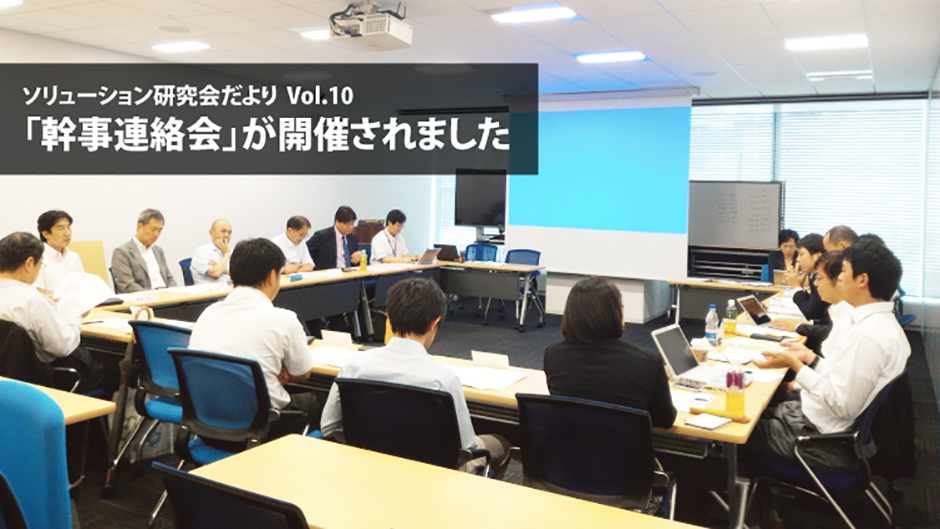 ソリューション研究会だより Vol.10
「幹事連絡会」が開催されました